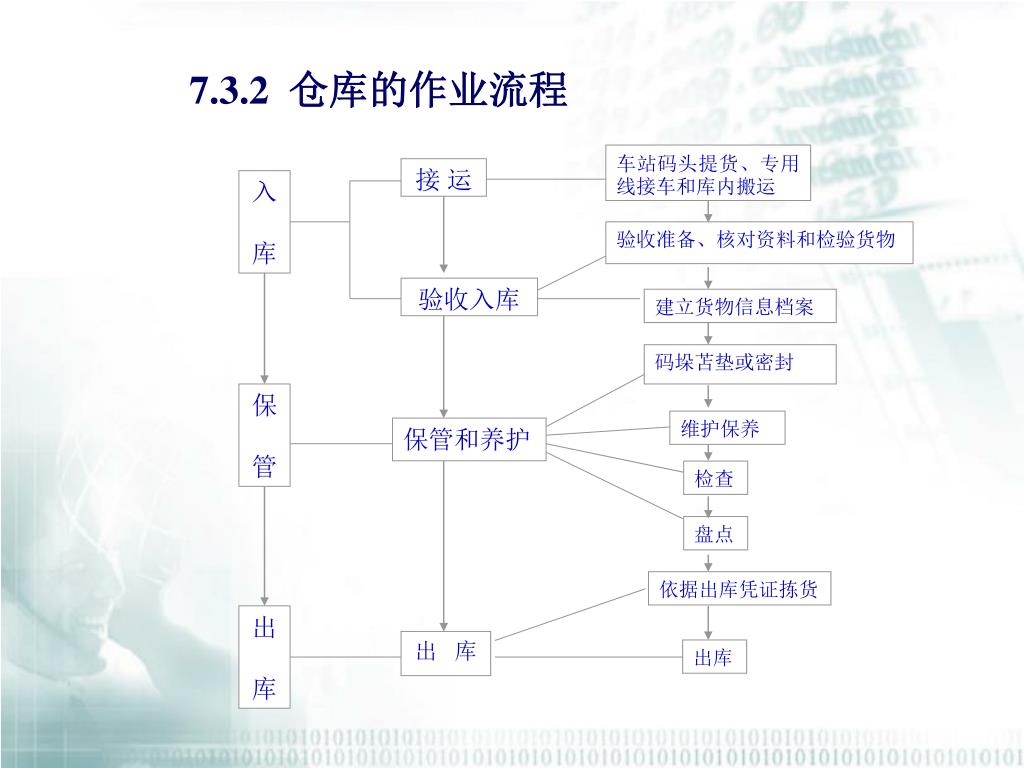 7.3.2 仓库的作业流程

入库

保管

出库

接 运

验收入库

保管和养护

出 库

车站码头提货、专用线接车和库内搬运

验收准备、核对资料和检验货物

建立货物信息档案

码垛苫垫或密封

维护保养

检查

盘点

依据出库凭证拣货

出库